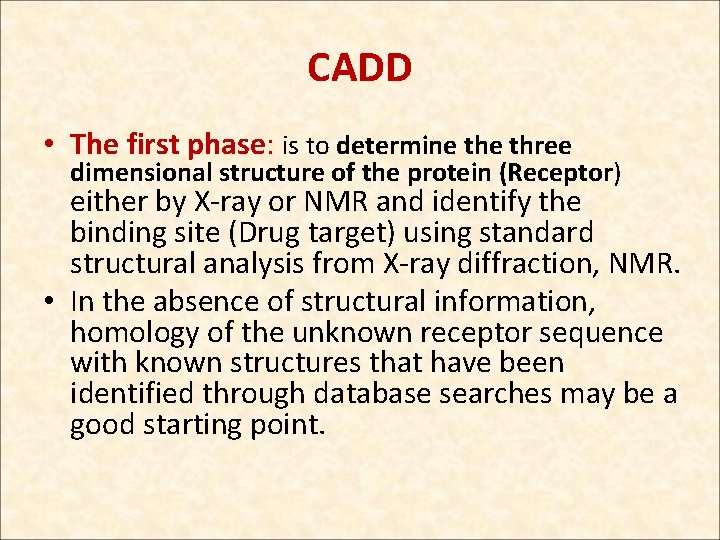 CADD

• The first phase: is to determine the three dimensional structure of the protein (Receptor) either by X-ray or NMR and identify the binding site (Drug target) using standard structural analysis from X-ray diffraction, NMR.
• In the absence of structural information, homology of the unknown receptor sequence with known structures that have been identified through database searches may be a good starting point.